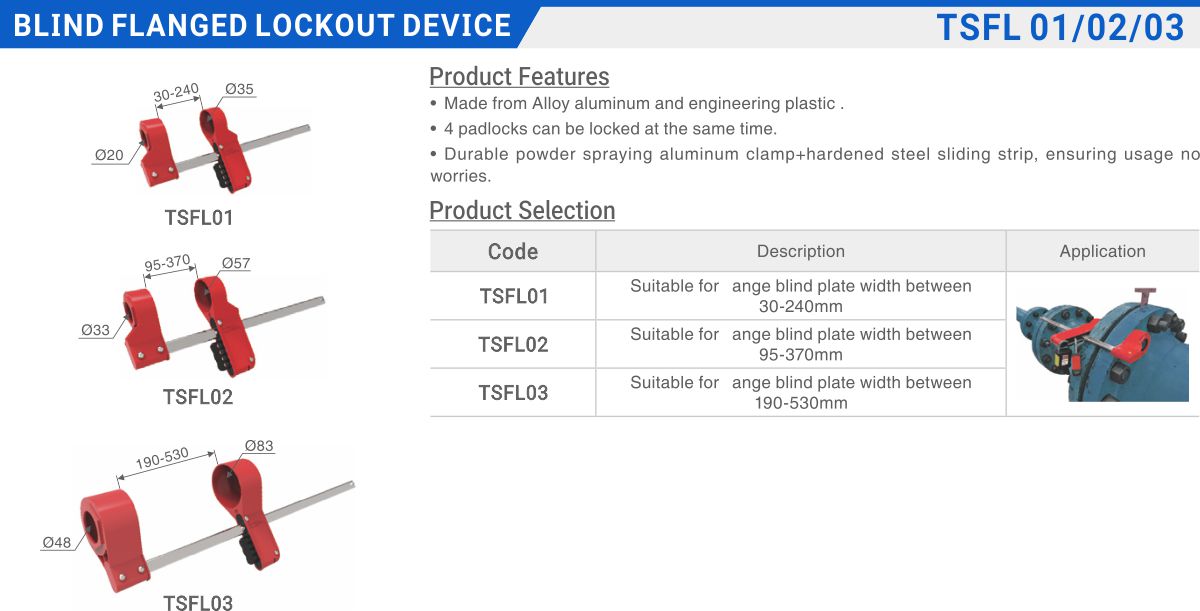 BLIND FLANGED LOCKOUT DEVICE

TSFL 01/02/03

30-240
Ø35
Ø20
TSFL01

95-370
Ø57
Ø33
TSFL02

190-530
Ø83
Ø48
TSFL03

Product Features

• Made from Alloy aluminum and engineering plastic .
• 4 padlocks can be locked at the same time.
• Durable powder spraying aluminum clamp+hardened steel sliding strip, ensuring usage no worries.

Product Selection

| Code | Description | Application |
|---|---|---|
| TSFL01 | Suitable for ange blind plate width between 30-240mm | |
| TSFL02 | Suitable for ange blind plate width between 95-370mm | |
| TSFL03 | Suitable for ange blind plate width between 190-530mm | |